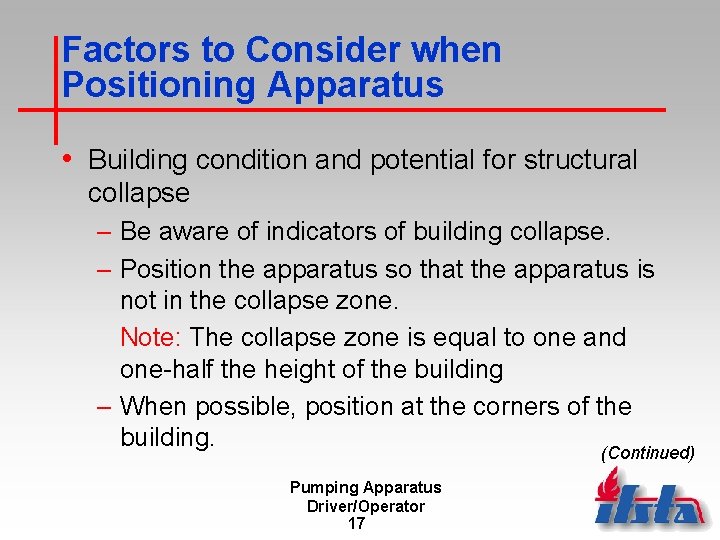 Factors to Consider when Positioning Apparatus

• Building condition and potential for structural collapse

– Be aware of indicators of building collapse.

– Position the apparatus so that the apparatus is not in the collapse zone.

Note: The collapse zone is equal to one and one-half the height of the building

– When possible, position at the corners of the building.

(Continued)

Pumping Apparatus
Driver/Operator
17

ifsta